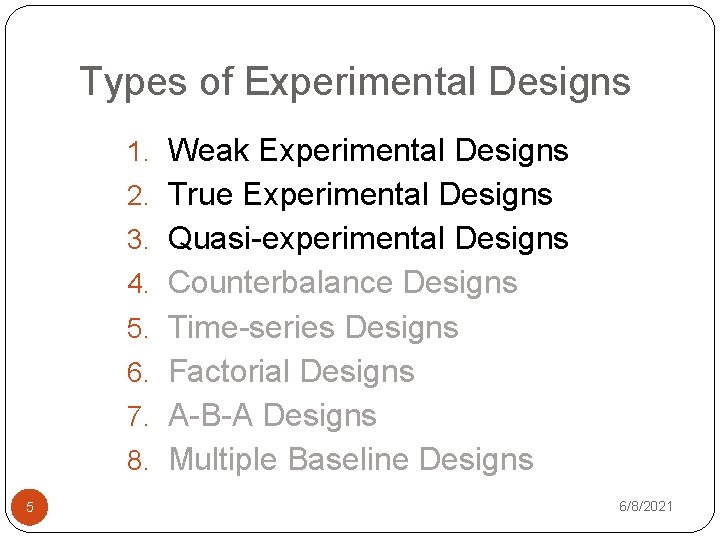 Types of Experimental Designs

1. Weak Experimental Designs
2. True Experimental Designs
3. Quasi-experimental Designs
4. Counterbalance Designs
5. Time-series Designs
6. Factorial Designs
7. A-B-A Designs
8. Multiple Baseline Designs

5

6/8/2021